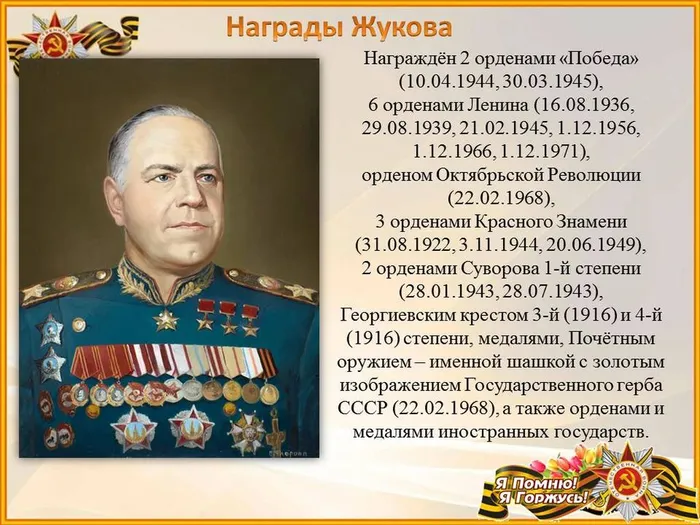 Награды Жукова

Награждён 2 орденами «Победа» (10.04.1944, 30.03.1945), 6 орденами Ленина (16.08.1936, 29.08.1939, 21.02.1945, 1.12.1956, 1.12.1966, 1.12.1971), орденом Октябрьской Революции (22.02.1968), 3 орденами Красного Знамени (31.08.1922, 3.11.1944, 20.06.1949), 2 орденами Суворова 1-й степени (28.01.1943, 28.07.1943), Георгиевским крестом 3-й (1916) и 4-й (1916) степени, медалями, Почётным оружием – именной шашкой с золотым изображением Государственного герба СССР (22.02.1968), а также орденами и медалями иностранных государств.

Я Помню! Я Горжусь!